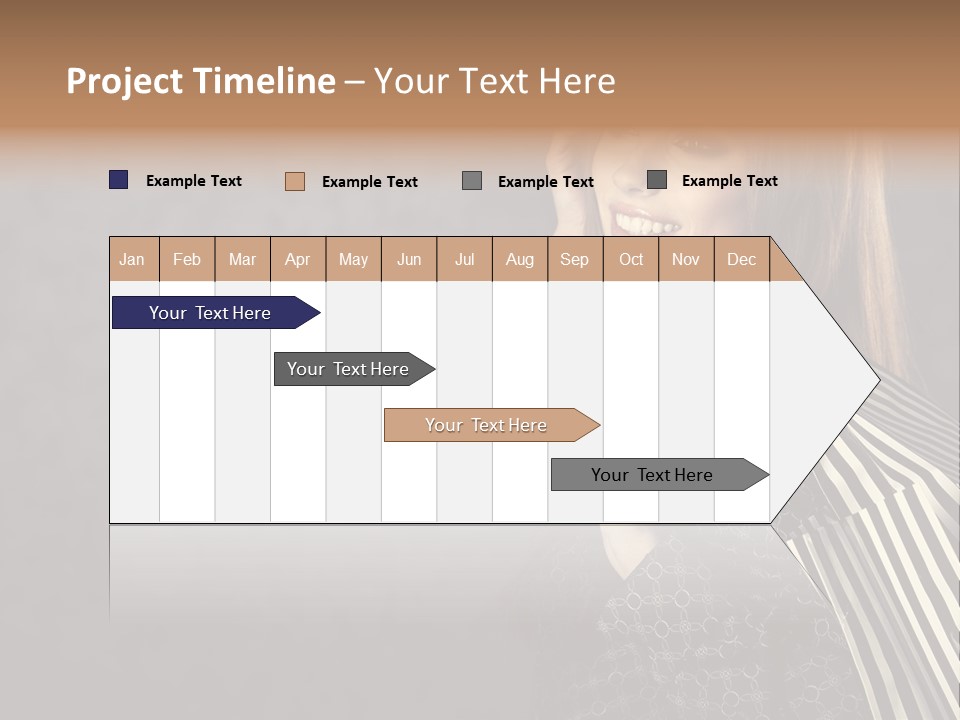 Project Timeline – Your Text Here

Example Text
Example Text
Example Text
Example Text

| Jan | Feb | Mar | Apr | May | Jun | Jul | Aug | Sep | Oct | Nov | Dec |
|---|---|---|---|---|---|---|---|---|---|---|---|

Your Text Here

Your Text Here

Your Text Here

Your Text Here